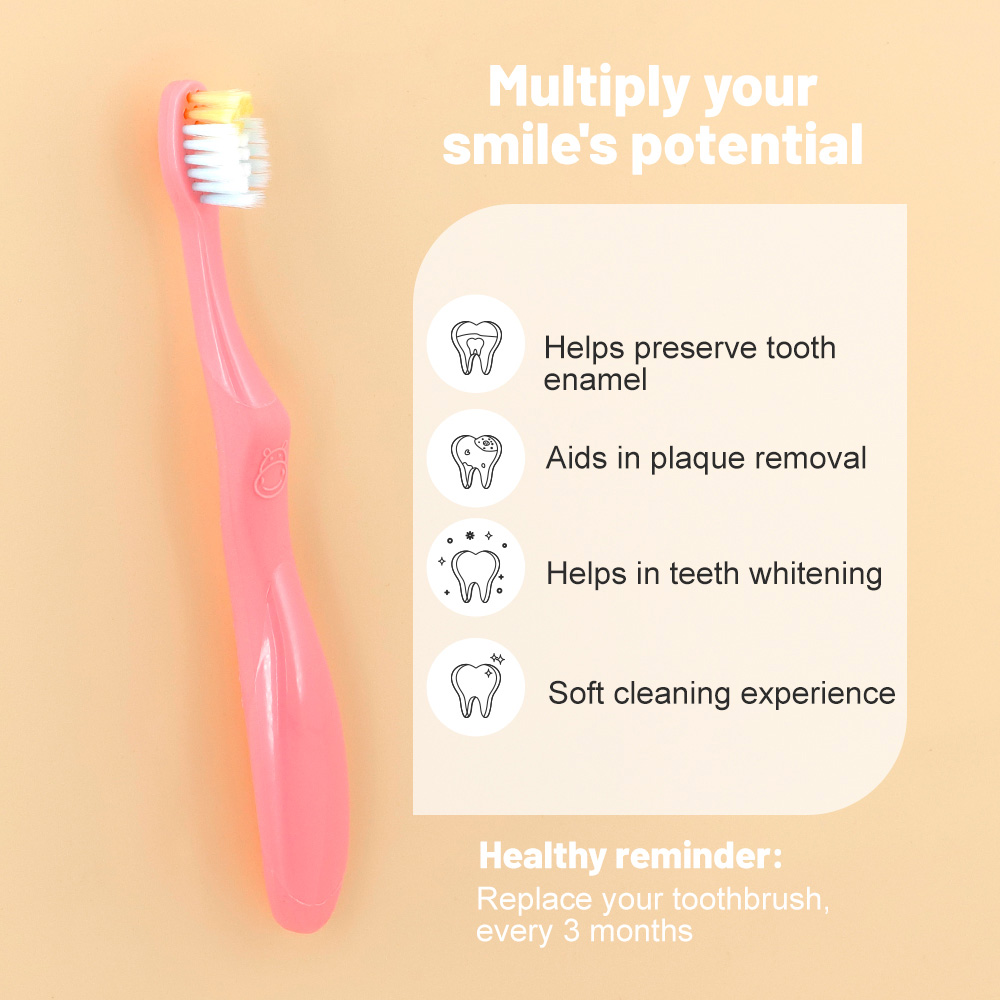 Multiply your smile's potential

Helps preserve tooth enamel

Aids in plaque removal

Helps in teeth whitening

Soft cleaning experience

Healthy reminder:
Replace your toothbrush, every 3 months